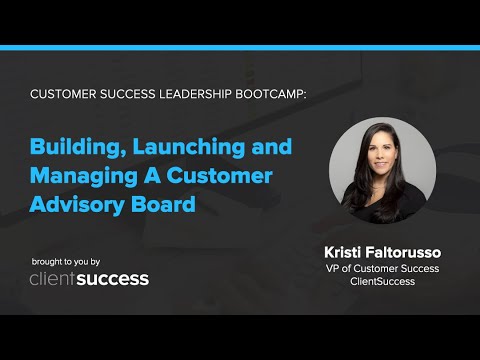 CUSTOMER SUCCESS LEADERSHIP BOOTCAMP:

Building, Launching and Managing A Customer Advisory Board

brought to you by
clientsuccess

Kristi Faltorusso
VP of Customer Success
ClientSuccess